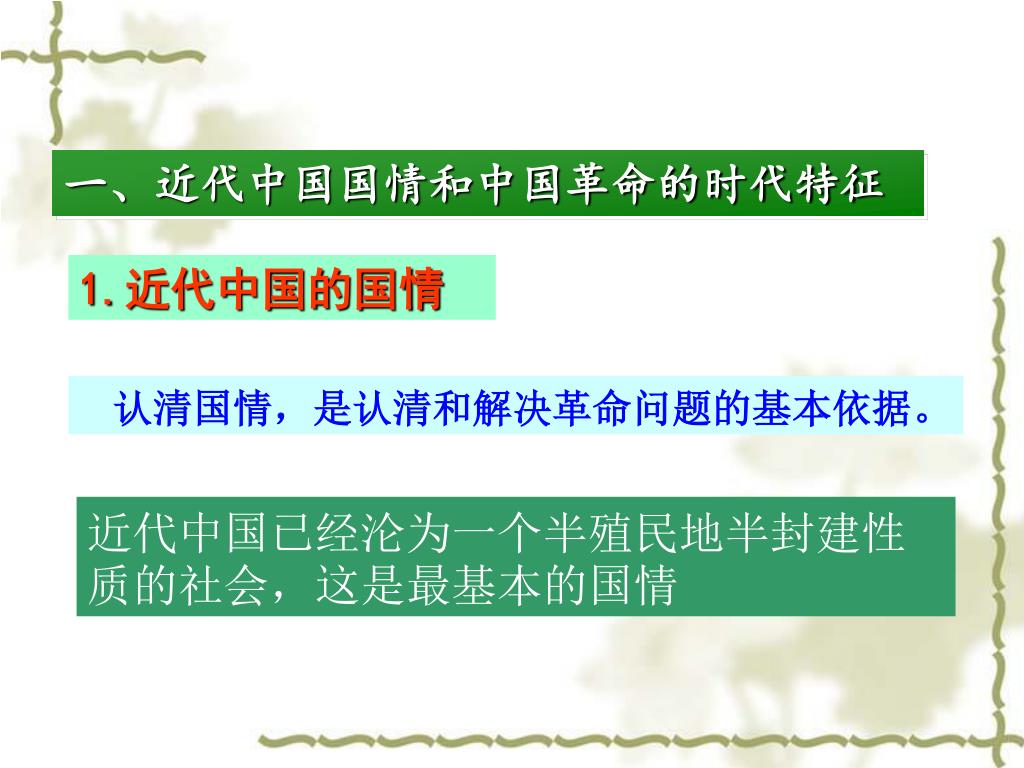 一、近代中国国情和中国革命的时代特征

1. 近代中国的国情

认清国情，是认清和解决革命问题的基本依据。

近代中国已经沦为一个半殖民地半封建性质的社会，这是最基本的国情